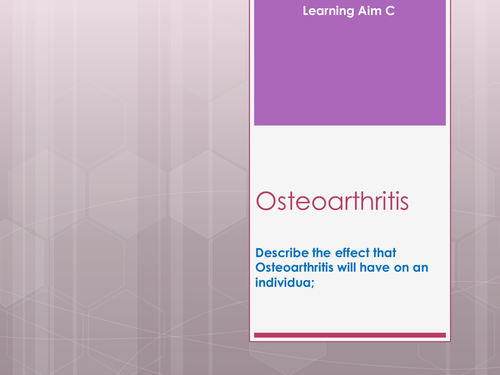 Learning Aim C

Osteoarthritis

Describe the effect that Osteoarthritis will have on an individua;